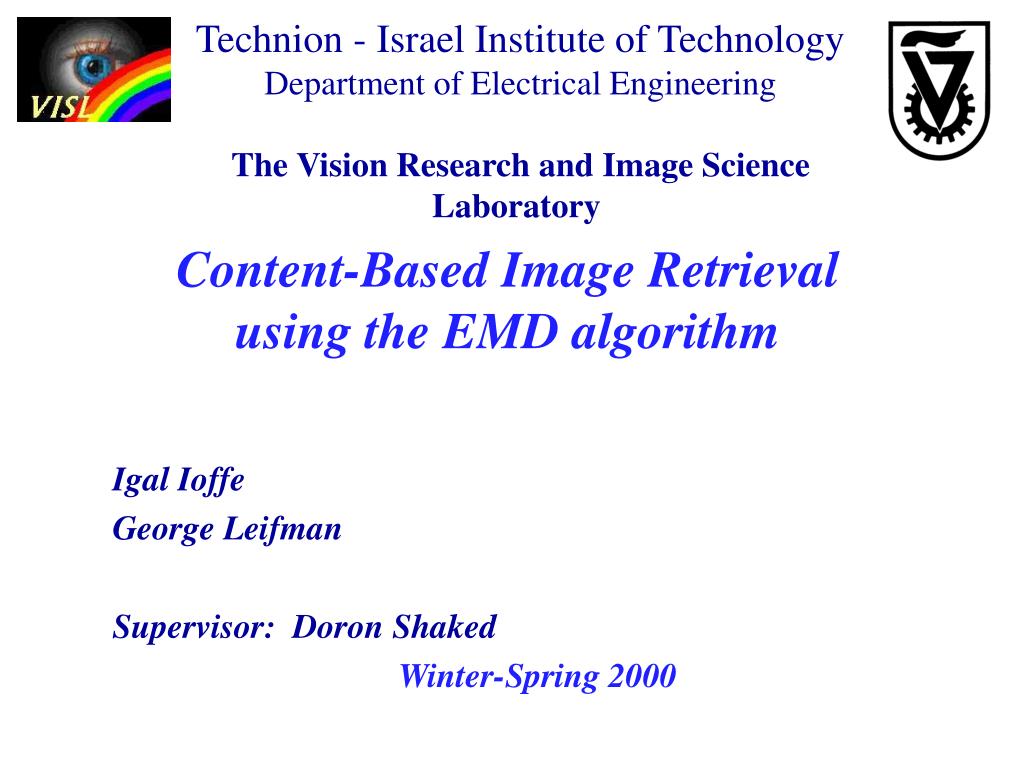 VISL

Technion - Israel Institute of Technology
Department of Electrical Engineering

The Vision Research and Image Science Laboratory

Content-Based Image Retrieval using the EMD algorithm

Igal Ioffe
George Leifman

Supervisor: Doron Shaked

Winter-Spring 2000